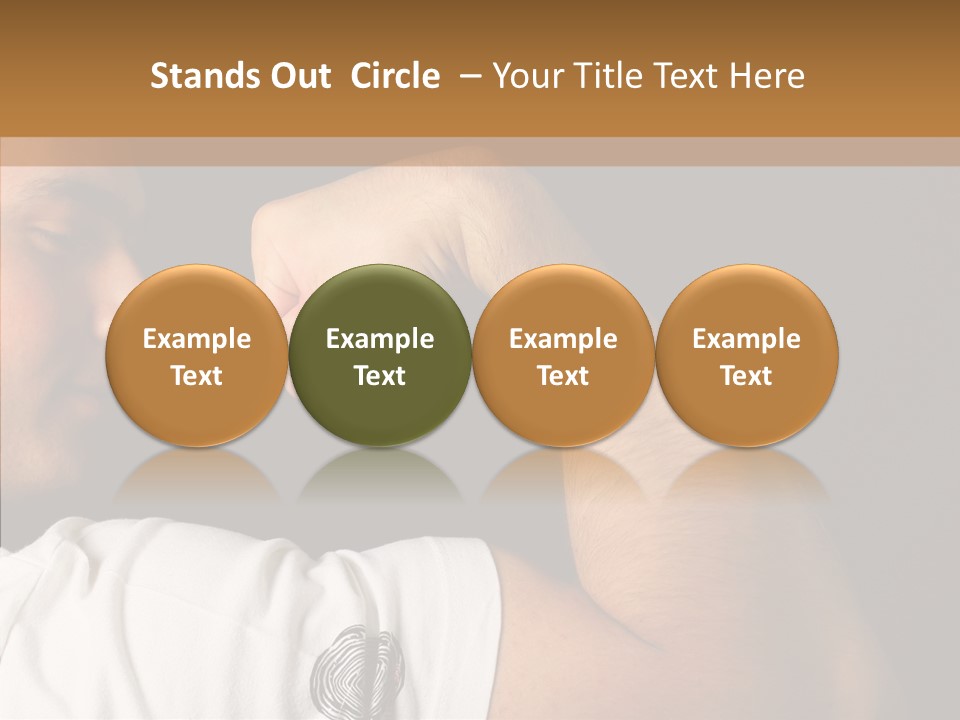 Stands Out Circle – Your Title Text Here

Example Text

Example Text

Example Text

Example Text